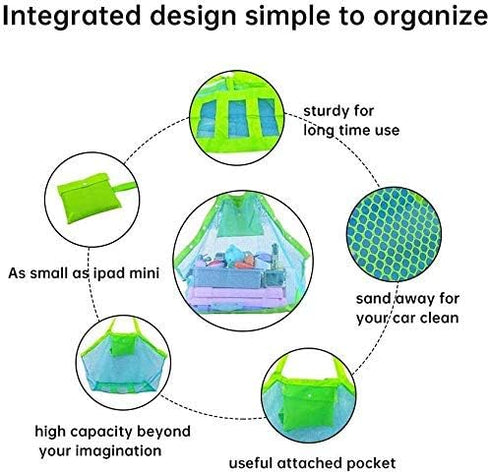 Integrated design simple to organize

sturdy for long time use

As small as ipad mini

sand away for your car clean

high capacity beyond your imagination

useful attached pocket